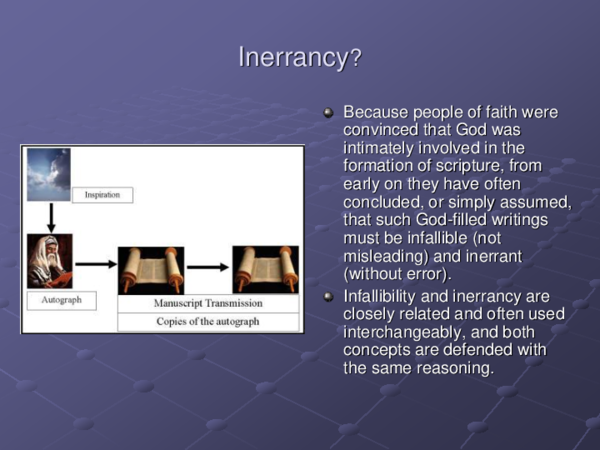 Inerrancy?

Inspiration

Autograph

Manuscript Transmission

Copies of the autograph

Because people of faith were convinced that God was intimately involved in the formation of scripture, from early on they have often concluded, or simply assumed, that such God-filled writings must be infallible (not misleading) and inerrant (without error).

Infallibility and inerrancy are closely related and often used interchangeably, and both concepts are defended with the same reasoning.